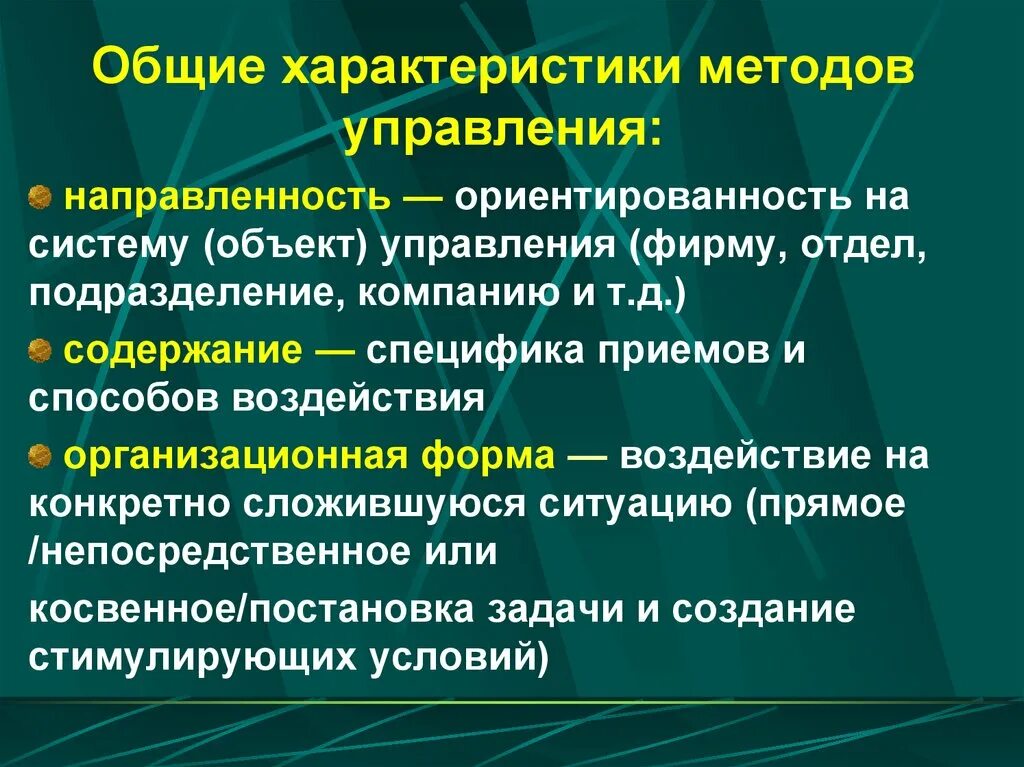 Общие характеристики методов управления:

направленность — ориентированность на систему (объект) управления (фирму, отдел, подразделение, компанию и т.д.)

содержание — специфика приемов и способов воздействия

организационная форма — воздействие на конкретно сложившуюся ситуацию (прямое /непосредственное или

косвенное/постановка задачи и создание стимулирующих условий)